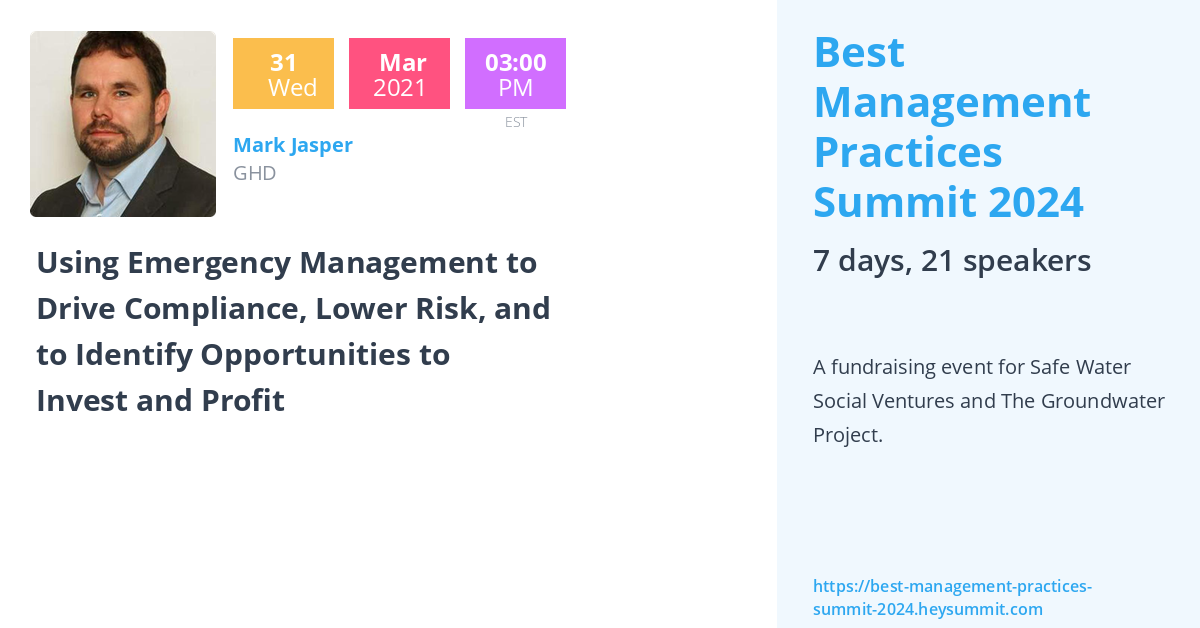 31
Wed

Mar
2021

03:00
PM
EST

Mark Jasper
GHD

Using Emergency Management to Drive Compliance, Lower Risk, and to Identify Opportunities to Invest and Profit

Best Management Practices Summit 2024

7 days, 21 speakers

A fundraising event for Safe Water Social Ventures and The Groundwater Project.

https://best-management-practices-summit-2024.heysummit.com